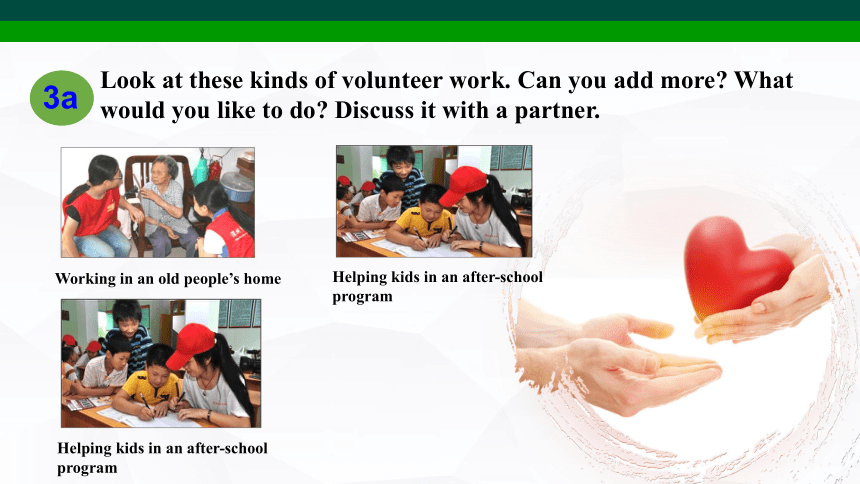 3a

Look at these kinds of volunteer work. Can you add more? What would you like to do? Discuss it with a partner.

Working in an old people's home

Helping kids in an after-school program

Helping kids in an after-school program